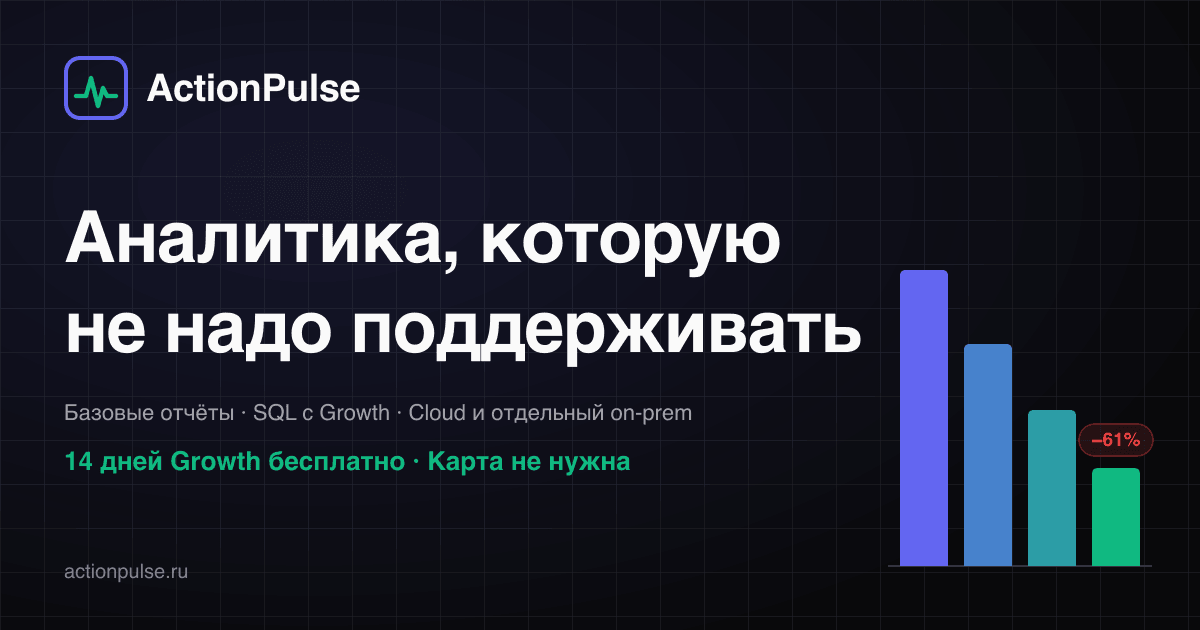 ActionPulse

Аналитика, которую не надо поддерживать

Базовые отчёты · SQL с Growth · Cloud и отдельный on-prem

14 дней Growth бесплатно · Карта не нужна

−61%

actionpulse.ru